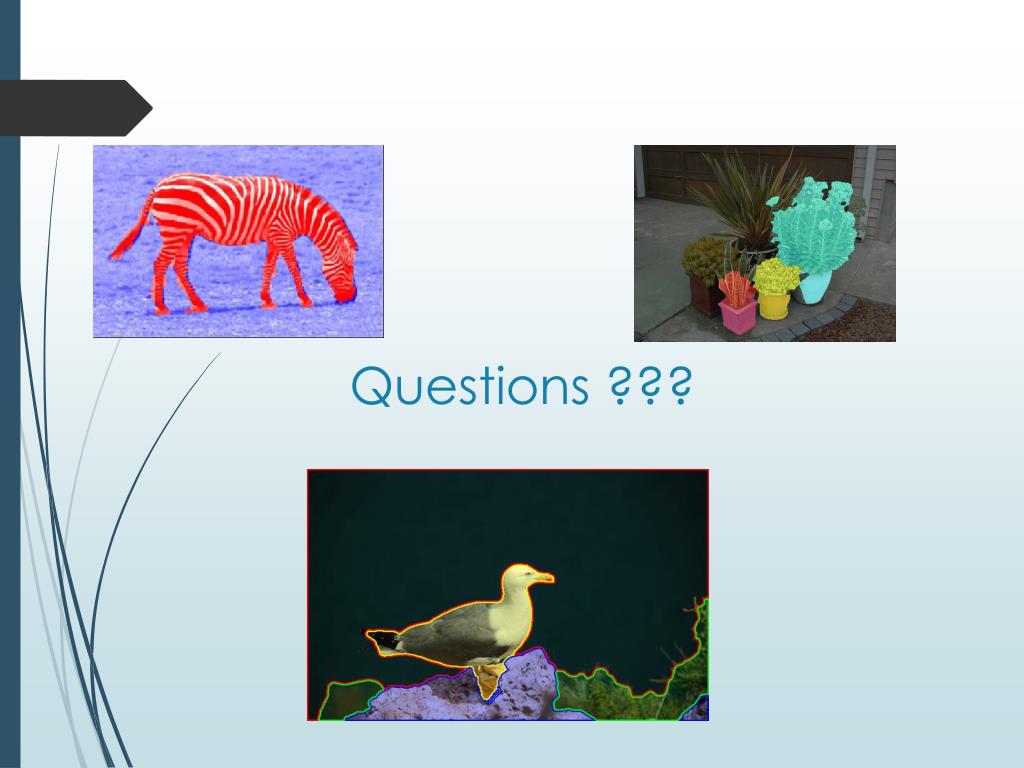 Questions ???